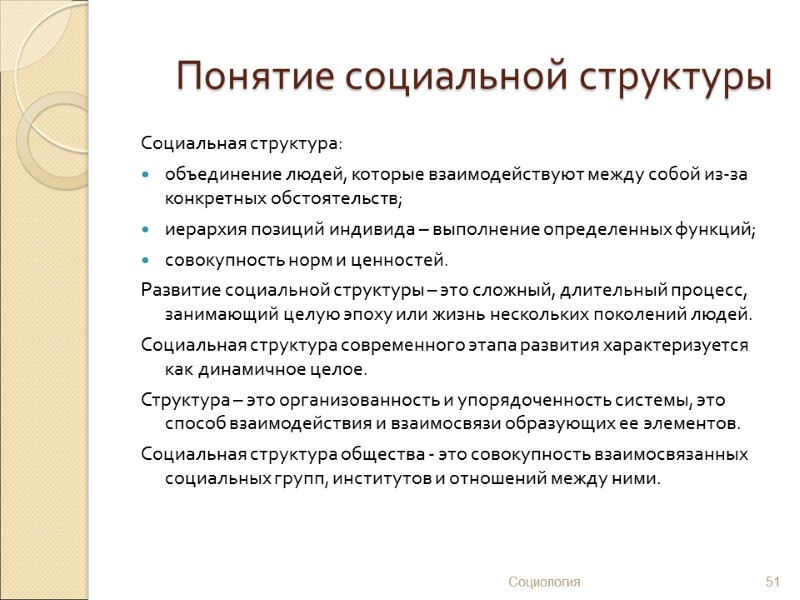 Понятие социальной структуры

Социальная структура:

- объединение людей, которые взаимодействуют между собой из-за конкретных обстоятельств;
- иерархия позиций индивида – выполнение определенных функций;
- совокупность норм и ценностей.

Развитие социальной структуры – это сложный, длительный процесс, занимающий целую эпоху или жизнь нескольких поколений людей.

Социальная структура современного этапа развития характеризуется как динамичное целое.

Структура – это организованность и упорядоченность системы, это способ взаимодействия и взаимосвязи образующих ее элементов.

Социальная структура общества - это совокупность взаимосвязанных социальных групп, институтов и отношений между ними.

Социология

51